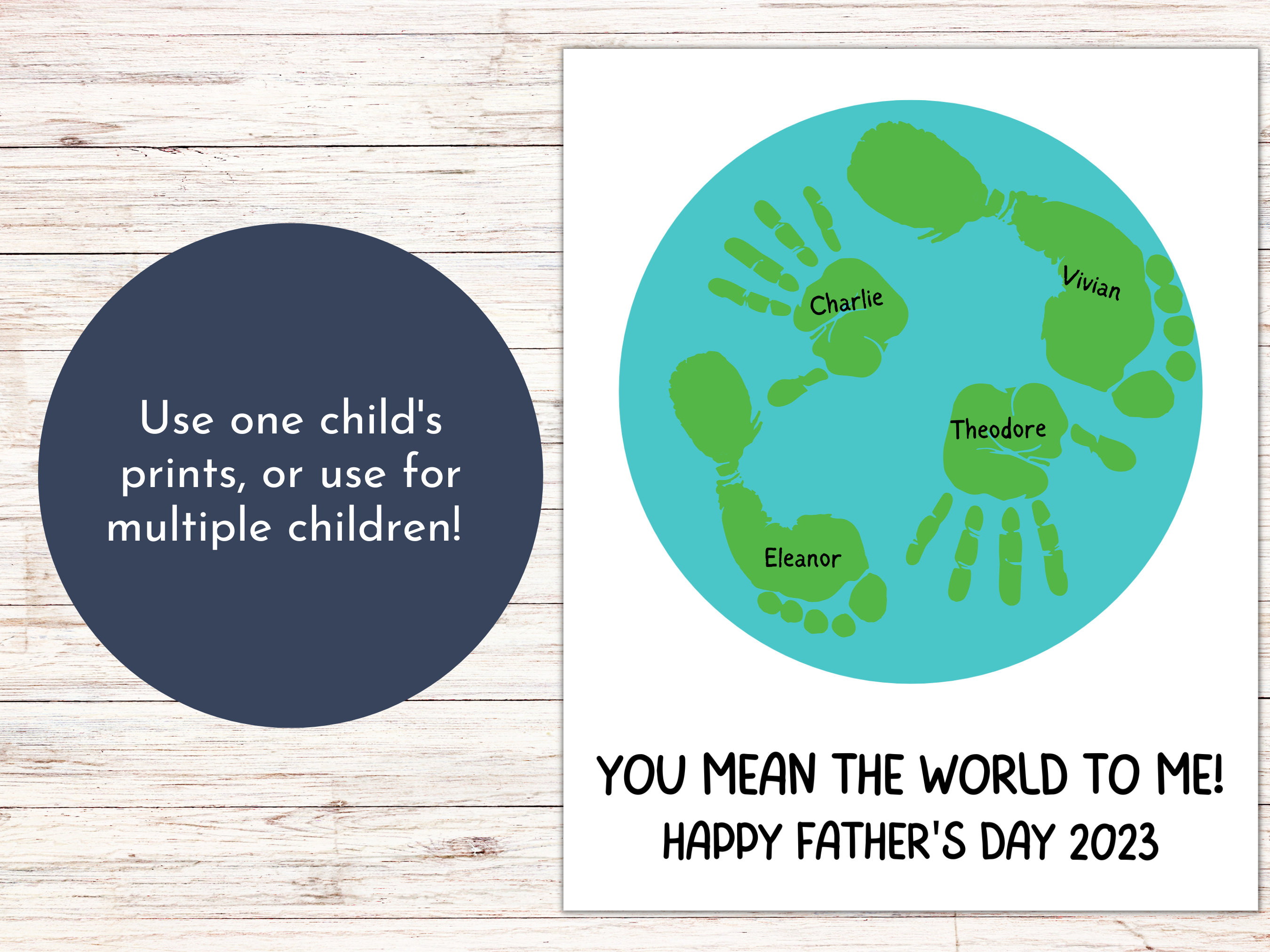 Use one child's prints, or use for multiple children!

Charlie

Vivian

Theodore

Eleanor

YOU MEAN THE WORLD TO ME!
HAPPY FATHER'S DAY 2023